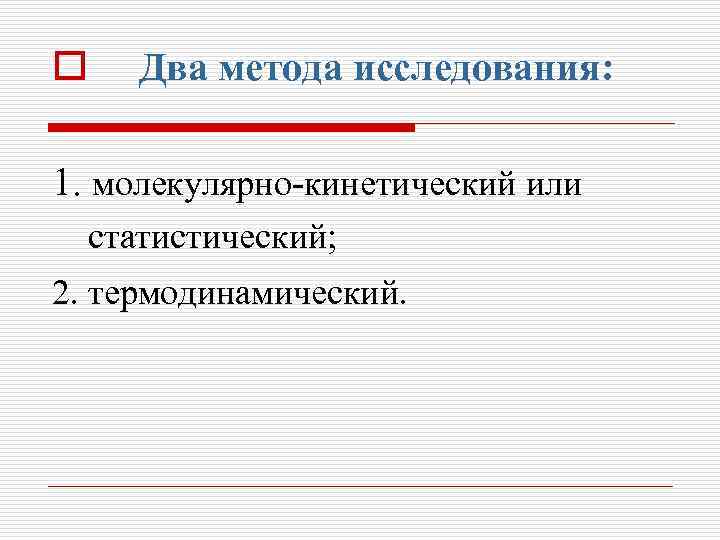 Два метода исследования:

1. молекулярно-кинетический или статистический;

2. термодинамический.